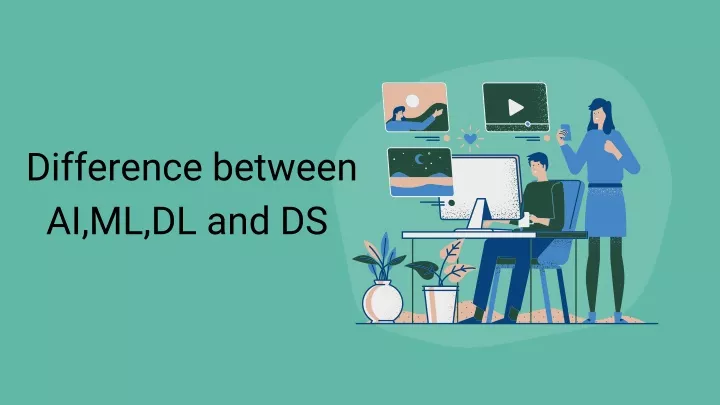 Difference between AI,ML,DL and DS